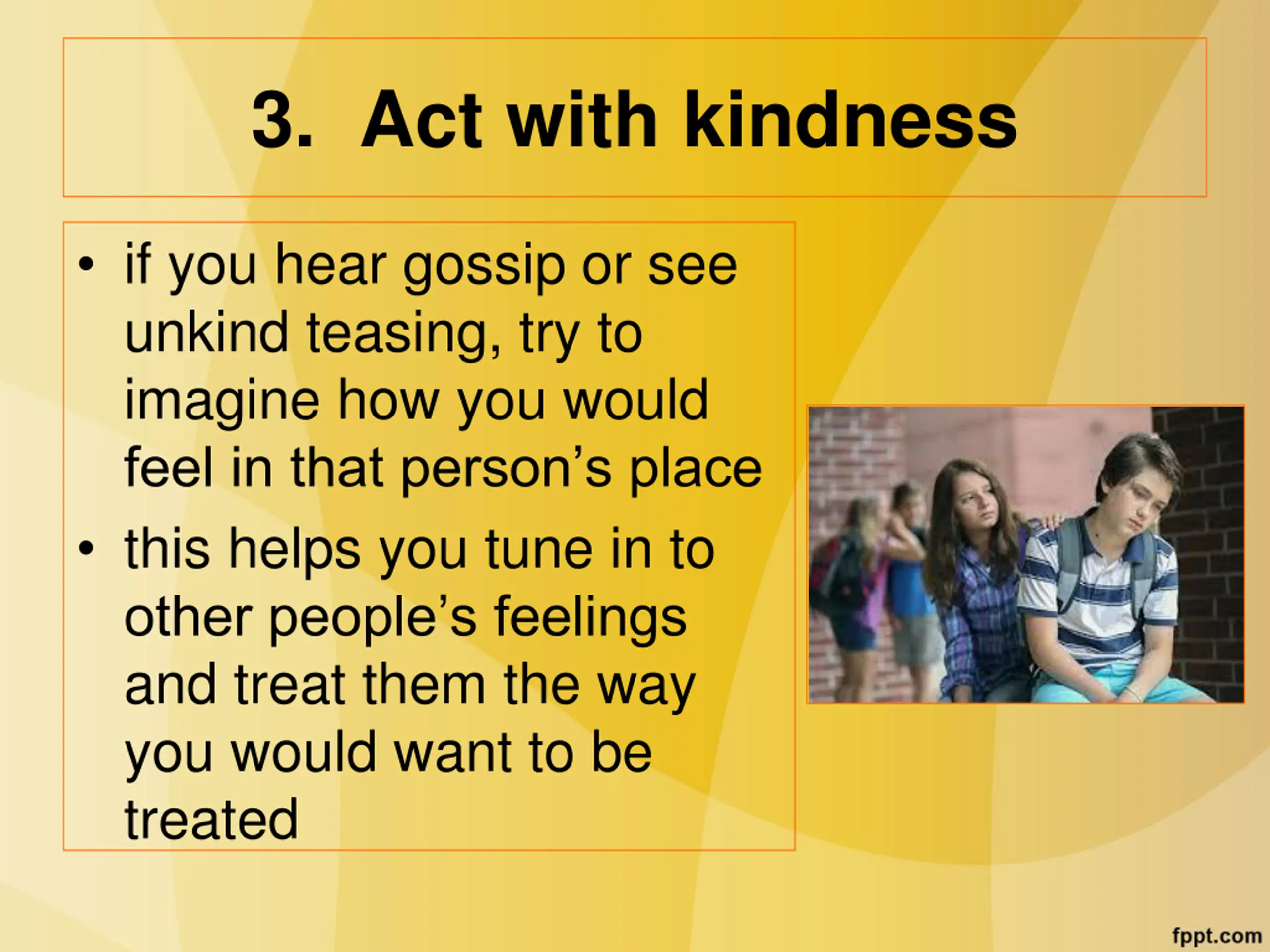 3. Act with kindness

• if you hear gossip or see unkind teasing, try to imagine how you would feel in that person’s place

• this helps you tune in to other people’s feelings and treat them the way you would want to be treated

fppt.com